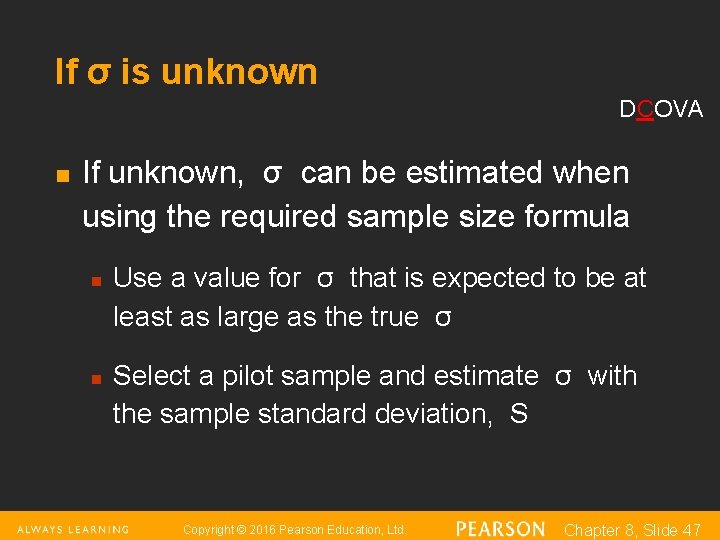 If σ is unknown

DCOVA

- If unknown, σ can be estimated when using the required sample size formula
  - Use a value for σ that is expected to be at least as large as the true σ
  - Select a pilot sample and estimate σ with the sample standard deviation, S

ALWAYS LEARNING Copyright © 2016 Pearson Education, Ltd. PEARSON Chapter 8, Slide 47